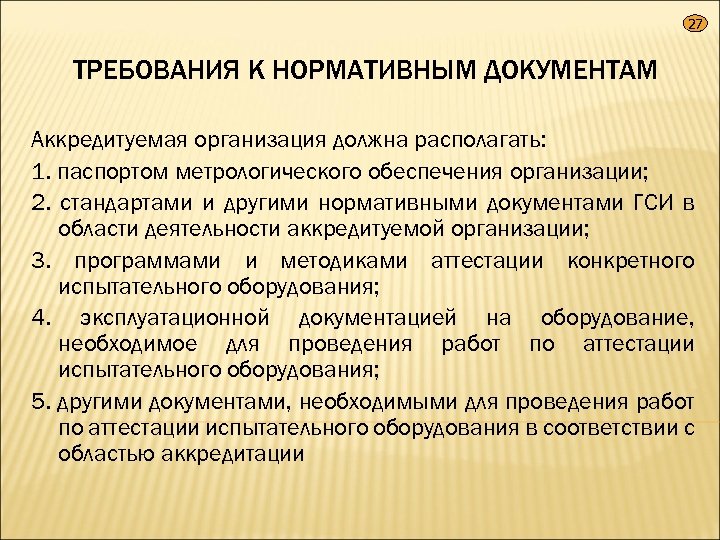 27

ТРЕБОВАНИЯ К НОРМАТИВНЫМ ДОКУМЕНТАМ

Аккредитуемая организация должна располагать:

1. паспортом метрологического обеспечения организации;

2. стандартами и другими нормативными документами ГСИ в области деятельности аккредитуемой организации;

3. программами и методиками аттестации конкретного испытательного оборудования;

4. эксплуатационной документацией на оборудование, необходимое для проведения работ по аттестации испытательного оборудования;

5. другими документами, необходимыми для проведения работ по аттестации испытательного оборудования в соответствии с областью аккредитации